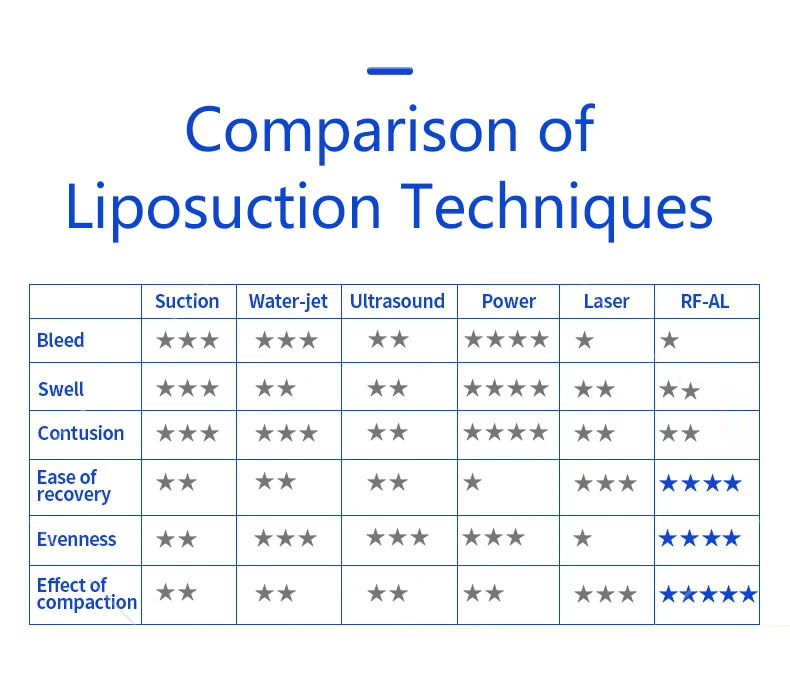 Comparison of Liposuction Techniques

|  | Suction | Water-jet | Ultrasound | Power | Laser | RF-AL |
|---|---|---|---|---|---|---|
| Bleed | ★★★ | ★★★ | ★★ | ★★★★ | ★ | ★ |
| Swell | ★★★ | ★★ | ★★ | ★★★★ | ★★ | ★★ |
| Contusion | ★★★ | ★★★ | ★★ | ★★★★ | ★★ | ★★ |
| Ease of recovery | ★★ | ★★ | ★★ | ★ | ★★★ | ★★★★ |
| Evenness | ★★ | ★★★ | ★★★ | ★★★ | ★ | ★★★★ |
| Effect of compaction | ★★ | ★★ | ★★ | ★★ | ★★★ | ★★★★★ |